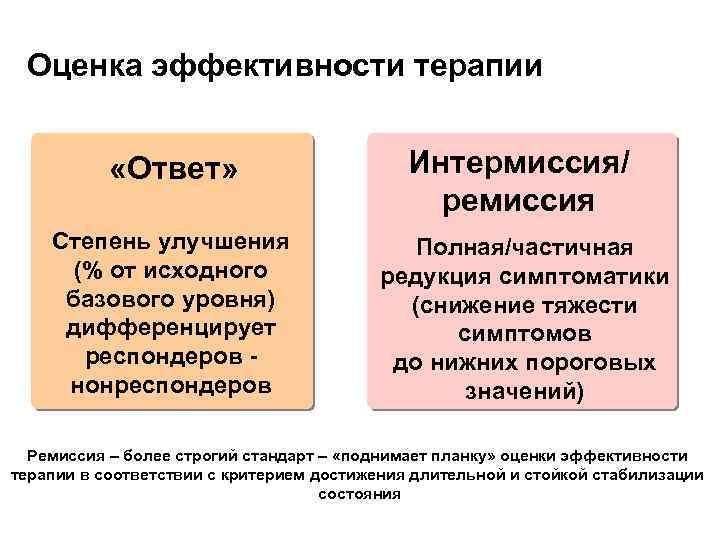 Оценка эффективности терапии

«Ответ»

Степень улучшения (% от исходного базового уровня) дифференцирует респондеров - нонреспондеров

Интермиссия/ ремиссия

Полная/частичная редукция симптоматики (снижение тяжести симптомов до нижних пороговых значений)

Ремиссия – более строгий стандарт – «поднимает планку» оценки эффективности терапии в соответствии с критерием достижения длительной и стойкой стабилизации состояния